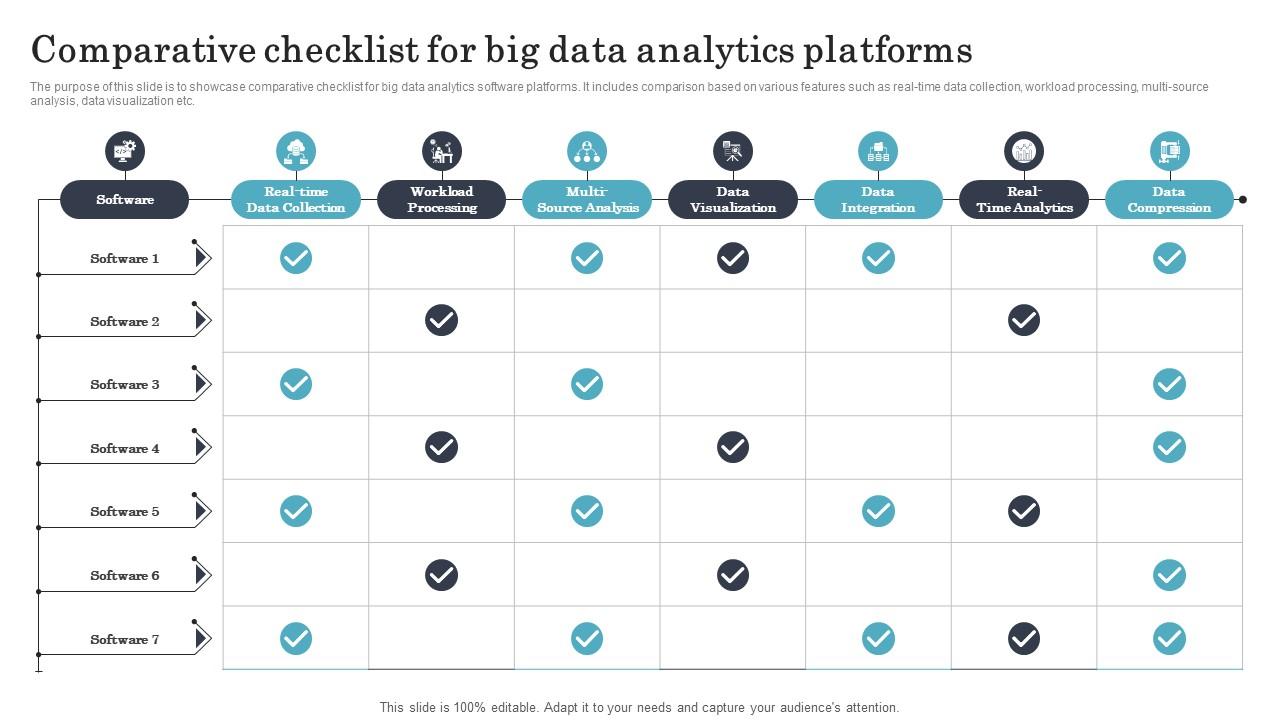 Comparative checklist for big data analytics platforms

The purpose of this slide is to showcase comparative checklist for big data analytics software platforms. It includes comparison based on various features such as real-time data collection, workload processing, multi-source analysis, data visualization etc.

| Software | Real-time Data Collection | Workload Processing | Multi-Source Analysis | Data Visualization | Data Integration | Real-Time Analytics | Data Compression |
|---|---|---|---|---|---|---|---|
| Software 1 | ✓ | | ✓ | ✓ | ✓ | | ✓ |
| Software 2 | | ✓ | | | | ✓ | |
| Software 3 | ✓ | | ✓ | | | | ✓ |
| Software 4 | | ✓ | | ✓ | | | ✓ |
| Software 5 | ✓ | | ✓ | | ✓ | ✓ | |
| Software 6 | | ✓ | | ✓ | | | ✓ |
| Software 7 | ✓ | | ✓ | | ✓ | ✓ | ✓ |

This slide is 100% editable. Adapt it to your needs and capture your audience's attention.